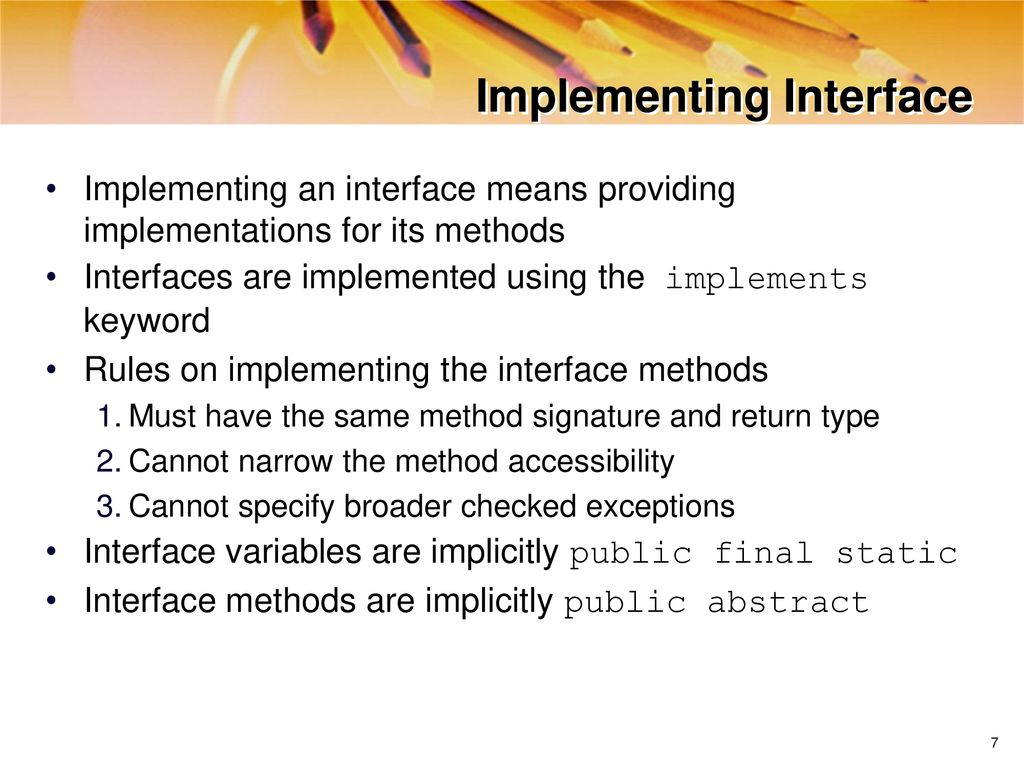 Implementing Interface

• Implementing an interface means providing implementations for its methods
• Interfaces are implemented using the implements keyword
• Rules on implementing the interface methods
1. Must have the same method signature and return type
2. Cannot narrow the method accessibility
3. Cannot specify broader checked exceptions
• Interface variables are implicitly public final static
• Interface methods are implicitly public abstract

7